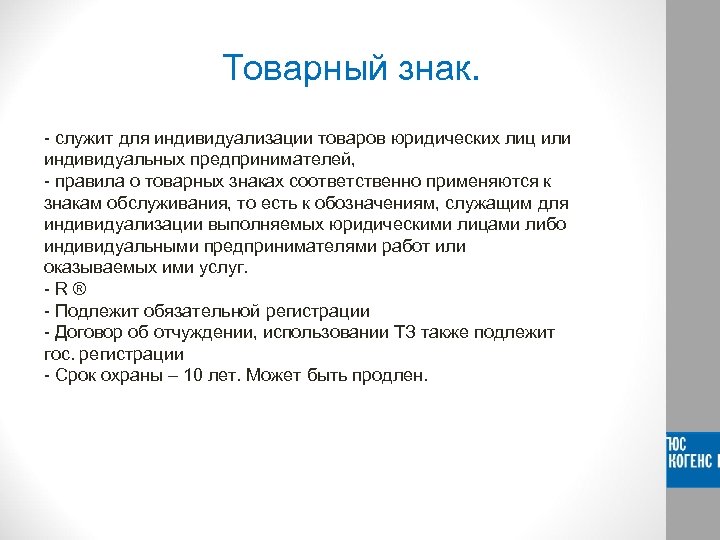 Товарный знак.

- служит для индивидуализации товаров юридических лиц или индивидуальных предпринимателей,
- правила о товарных знаках соответственно применяются к знакам обслуживания, то есть к обозначениям, служащим для индивидуализации выполняемых юридическими лицами либо индивидуальными предпринимателями работ или оказываемых ими услуг.
- R ®
- Подлежит обязательной регистрации
- Договор об отчуждении, использовании ТЗ также подлежит гос. регистрации
- Срок охраны – 10 лет. Может быть продлен.

ЮС
КОГЕНС